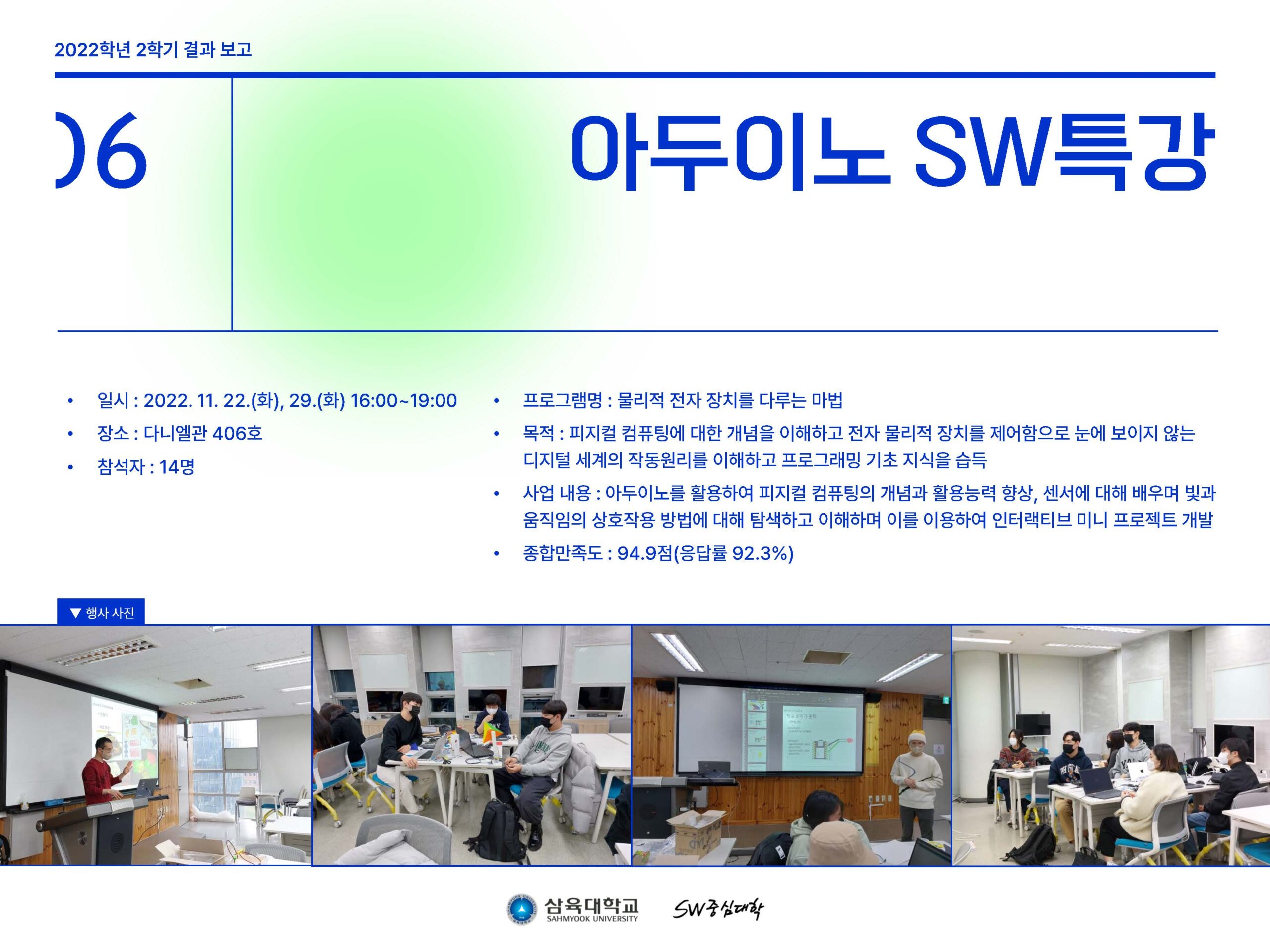 2022학년 2학기 결과 보고

06

아두이노 SW특강

• 일시 : 2022. 11. 22.(화), 29.(화) 16:00~19:00
• 장소 : 다니엘관 406호
• 참석자 : 14명

• 프로그램명 : 물리적 전자 장치를 다루는 마법
• 목적 : 피지컬 컴퓨팅에 대한 개념을 이해하고 전자 물리적 장치를 제어함으로 눈에 보이지 않는 디지털 세계의 작동원리를 이해하고 프로그래밍 기초 지식을 습득
• 사업 내용 : 아두이노를 활용하여 피지컬 컴퓨팅의 개념과 활용능력 향상, 센서에 대해 배우며 빛과 움직임의 상호작용 방법에 대해 탐색하고 이해하며 이를 이용하여 인터랙티브 미니 프로젝트 개발
• 종합만족도 : 94.9점(응답률 92.3%)

▼ 행사 사진

삼육대학교 SAHMYOOK UNIVERSITY
SW중심대학